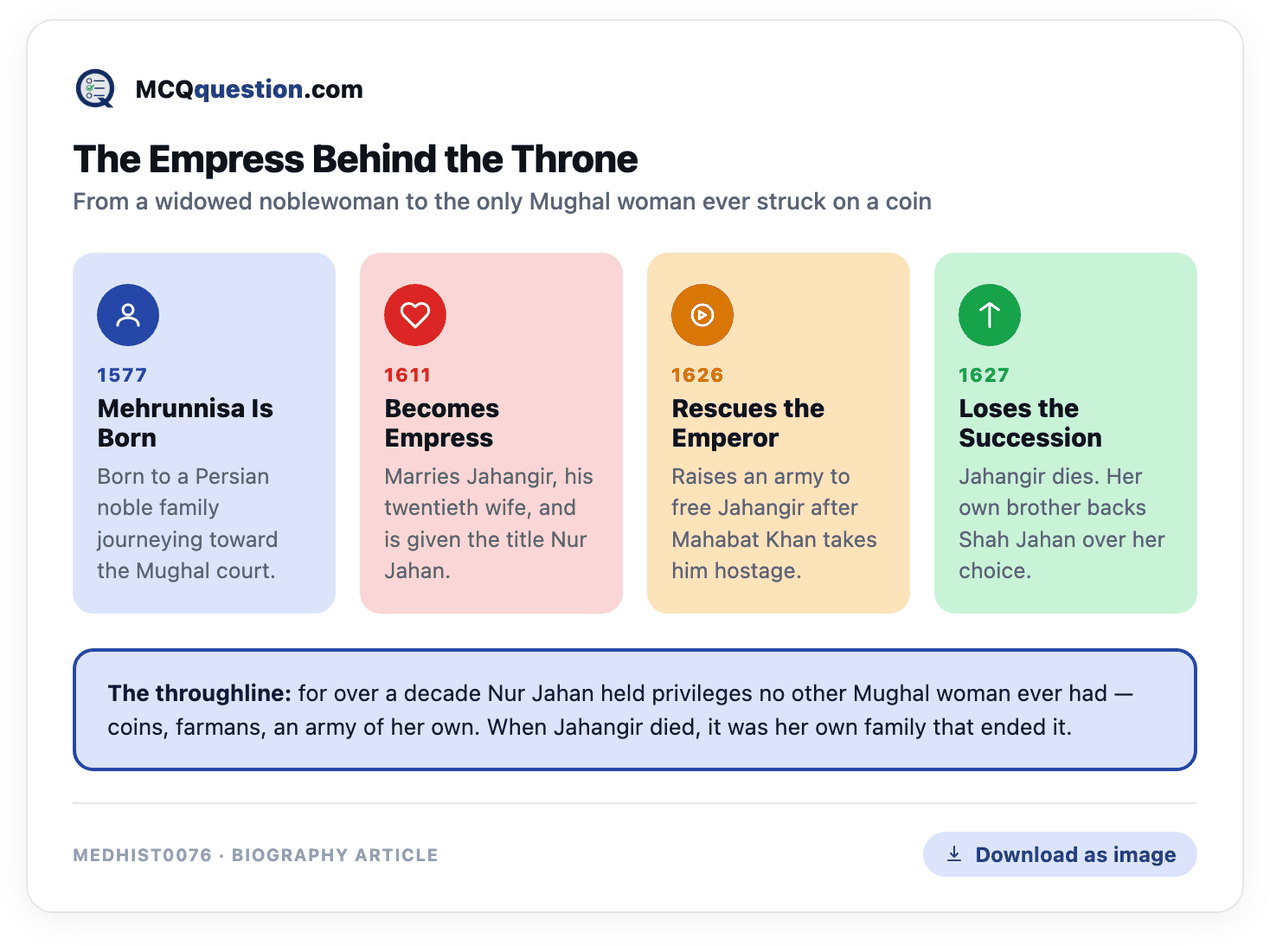 MCQquestion.com

The Empress Behind the Throne

From a widowed noblewoman to the only Mughal woman ever struck on a coin

1577

Mehrunnisa Is Born

Born to a Persian noble family journeying toward the Mughal court.

1611

Becomes Empress

Marries Jahangir, his twentieth wife, and is given the title Nur Jahan.

1626

Rescues the Emperor

Raises an army to free Jahangir after Mahabat Khan takes him hostage.

1627

Loses the Succession

Jahangir dies. Her own brother backs Shah Jahan over her choice.

The throughline: for over a decade Nur Jahan held privileges no other Mughal woman ever had — coins, farmans, an army of her own. When Jahangir died, it was her own family that ended it.

MEDHIST0076 · BIOGRAPHY ARTICLE

Download as image